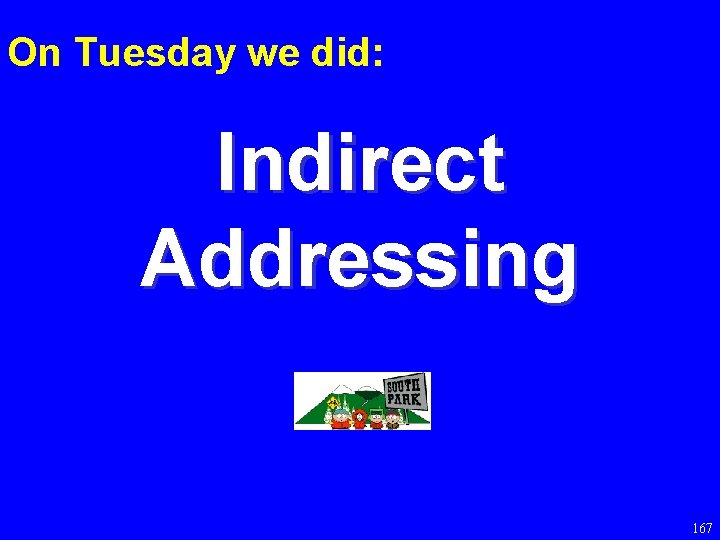 On Tuesday we did:

Indirect Addressing

SOUTH PARK

167